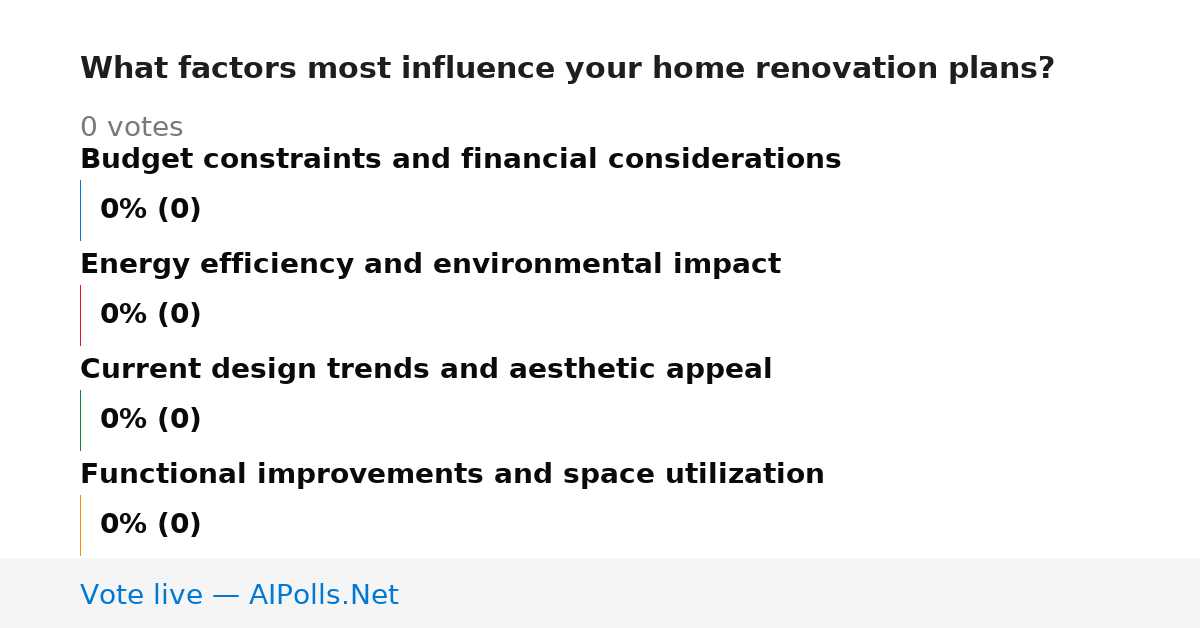 What factors most influence your home renovation plans?

0 votes

Budget constraints and financial considerations

0% (0)

Energy efficiency and environmental impact

0% (0)

Current design trends and aesthetic appeal

0% (0)

Functional improvements and space utilization

0% (0)

Vote live — AIPolls.Net